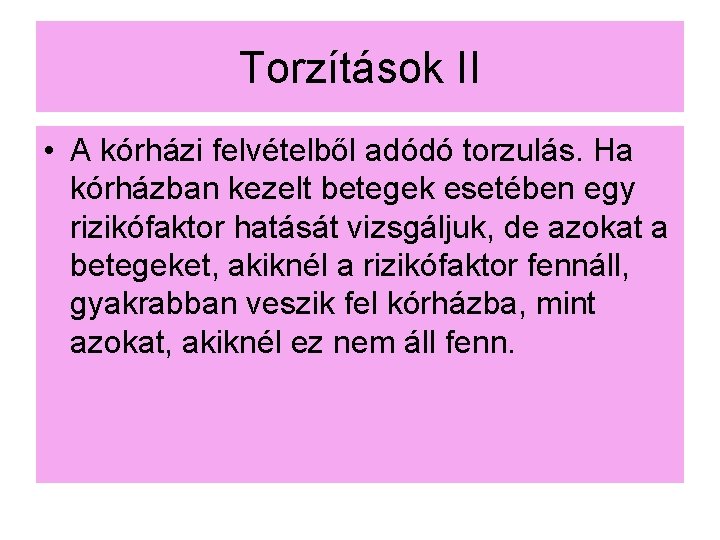 Torzítások II

• A kórházi felvételből adódó torzulás. Ha kórházban kezelt betegek esetében egy rizikófaktor hatását vizsgáljuk, de azokat a betegeket, akiknél a rizikófaktor fennáll, gyakrabban veszik fel kórházba, mint azokat, akiknél ez nem áll fenn.